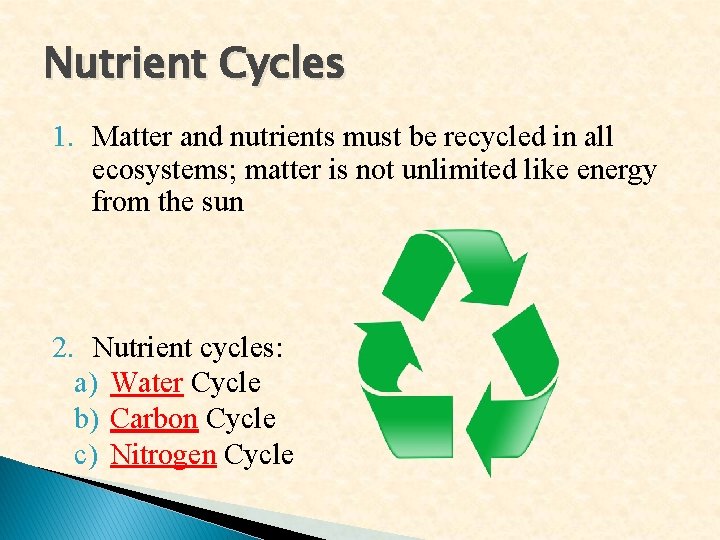 Nutrient Cycles

1. Matter and nutrients must be recycled in all ecosystems; matter is not unlimited like energy from the sun

2. Nutrient cycles:
a) Water Cycle
b) Carbon Cycle
c) Nitrogen Cycle